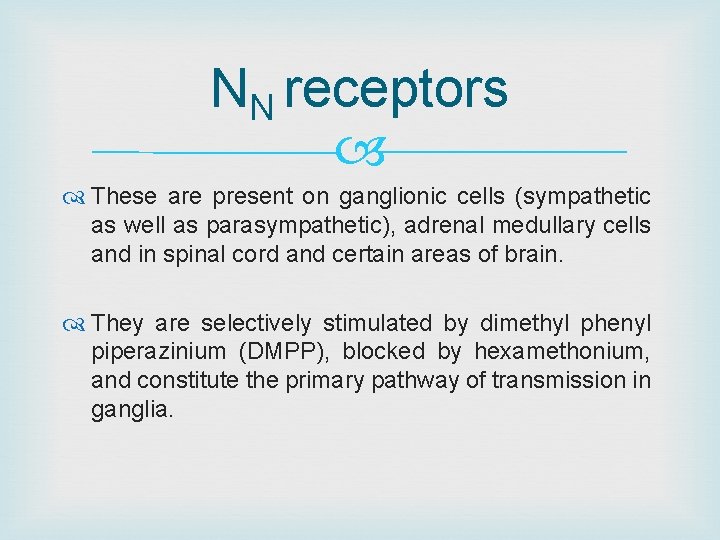 $N_N$ receptors

These are present on ganglionic cells (sympathetic as well as parasympathetic), adrenal medullary cells and in spinal cord and certain areas of brain.

They are selectively stimulated by dimethyl phenyl piperazinium (DMPP), blocked by hexamethonium, and constitute the primary pathway of transmission in ganglia.